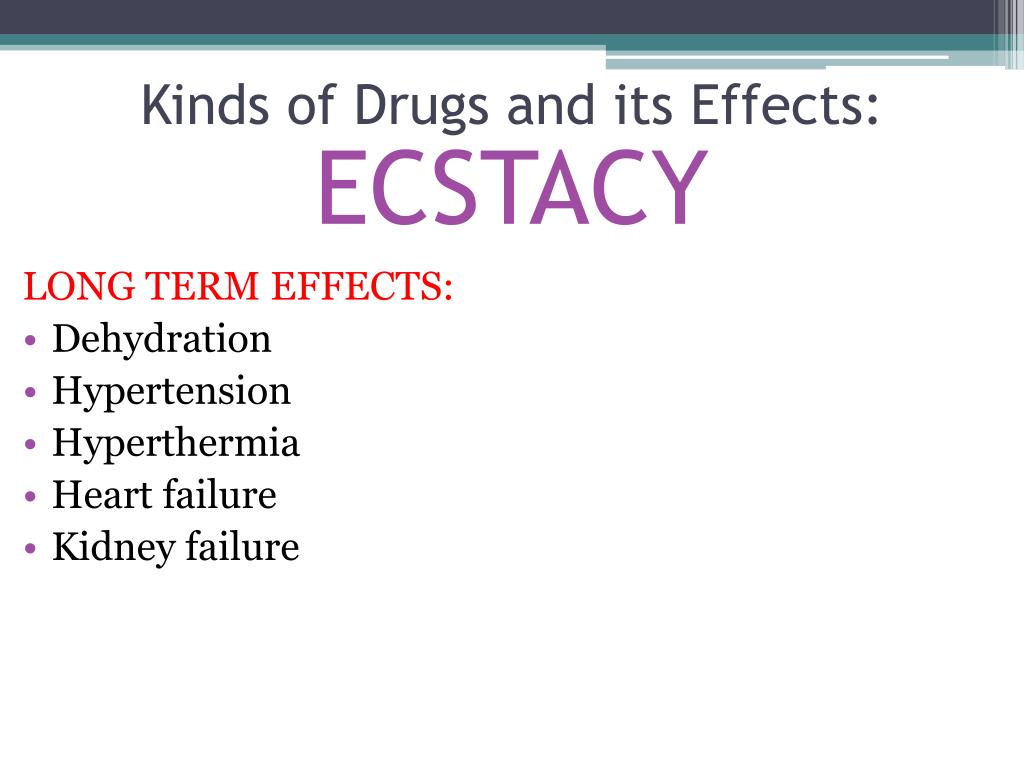 Kinds of Drugs and its Effects:
ECSTACY

LONG TERM EFFECTS:
• Dehydration
• Hypertension
• Hyperthermia
• Heart failure
• Kidney failure